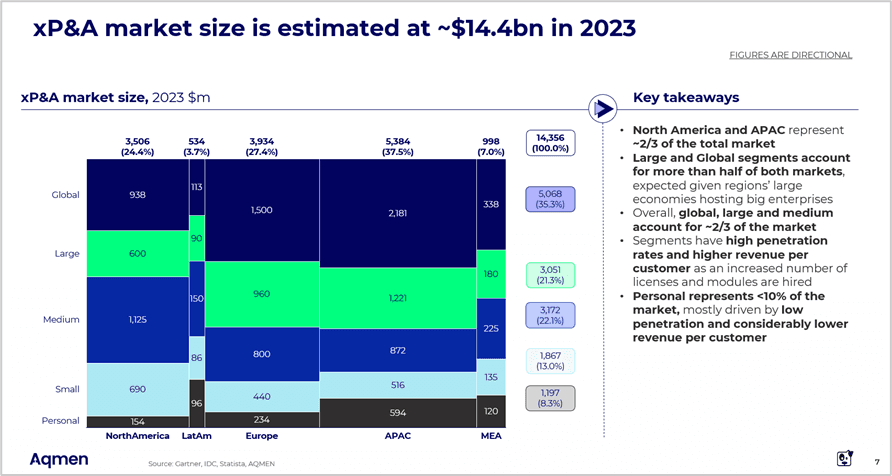 xP&A market size is estimated at ~$14.4bn in 2023

FIGURES ARE DIRECTIONAL

xP&A market size, 2023 $m

| | NorthAmerica | LatAm | Europe | APAC | MEA | |
|---|---|---|---|---|---|---|
| | 3,506 (24.4%) | 534 (3.7%) | 3,934 (27.4%) | 5,384 (37.5%) | 998 (7.0%) | 14,356 (100.0%) |
| Global | 938 | 113 | 1,500 | 2,181 | 338 | 5,068 (35.3%) |
| Large | 600 | 90 | 960 | 1,221 | 180 | 3,051 (21.3%) |
| Medium | 1,125 | 150 | 800 | 872 | 225 | 3,172 (22.1%) |
| Small | 690 | 86 | 440 | 516 | 135 | 1,867 (13.0%) |
| Personal | 154 | 96 | 234 | 594 | 120 | 1,197 (8.3%) |

Key takeaways

• North America and APAC represent ~2/3 of the total market
• Large and Global segments account for more than half of both markets, expected given regions' large economies hosting big enterprises
• Overall, global, large and medium account for ~2/3 of the market
• Segments have high penetration rates and higher revenue per customer as an increased number of licenses and modules are hired
• Personal represents <10% of the market, mostly driven by low penetration and considerably lower revenue per customer

Aqmen

Source: Gartner, IDC, Statista, AQMEN

7